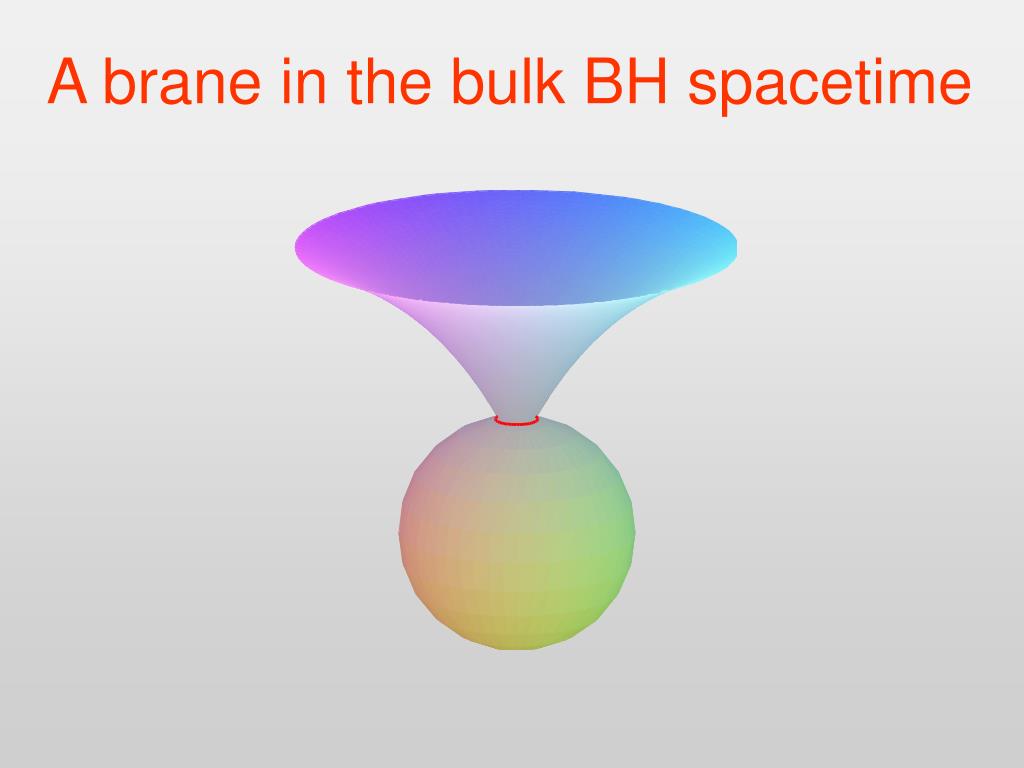 A brane in the bulk BH spacetime